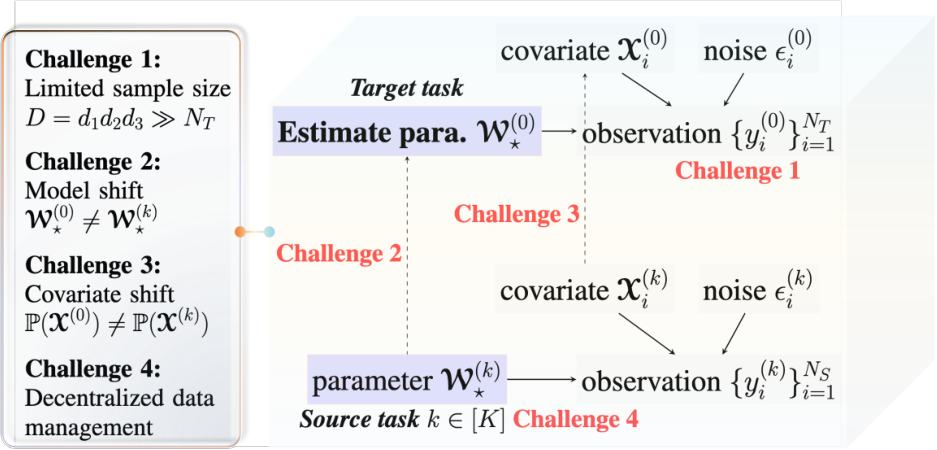 **Challenge 1:**
Limited sample size
$D = d_1 d_2 d_3 \gg N_T$

**Challenge 2:**
Model shift
$\mathcal{W}_\star^{(0)} \neq \mathcal{W}_\star^{(k)}$

**Challenge 3:**
Covariate shift
$\mathbb{P}(\mathcal{X}^{(0)}) \neq \mathbb{P}(\mathcal{X}^{(k)})$

**Challenge 4:**
Decentralized data management

covariate $\mathcal{X}_i^{(0)}$

noise $\epsilon_i^{(0)}$

Target task

Estimate para. $\mathcal{W}_\star^{(0)}$

observation $\{y_i^{(0)}\}_{i=1}^{N_T}$

Challenge 1

Challenge 3

Challenge 2

covariate $\mathcal{X}_i^{(k)}$

noise $\epsilon_i^{(k)}$

parameter $\mathcal{W}_\star^{(k)}$

observation $\{y_i^{(k)}\}_{i=1}^{N_S}$

Source task $k \in [K]$ Challenge 4